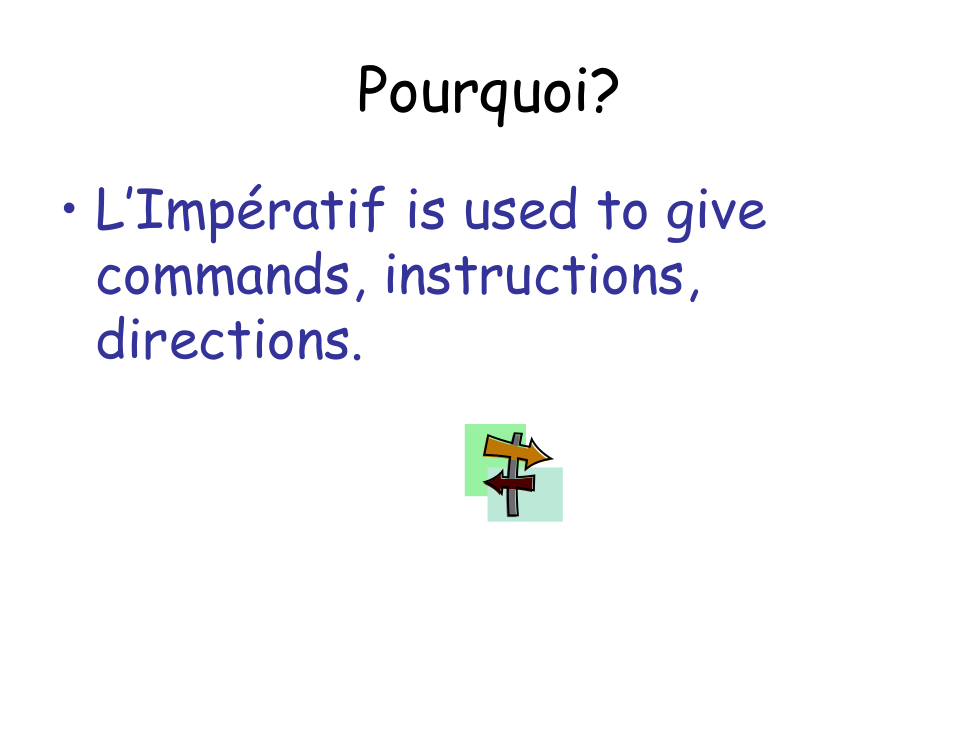 Pourquoi?

• L'Impératif is used to give commands, instructions, directions.